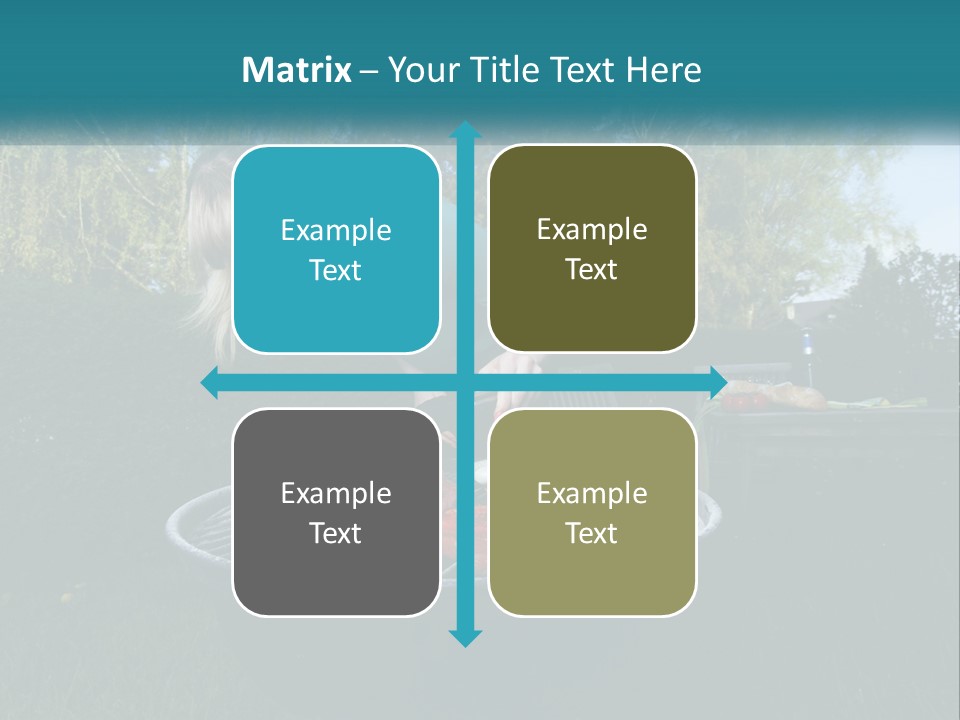 Matrix – Your Title Text Here

Example Text

Example Text

Example Text

Example Text